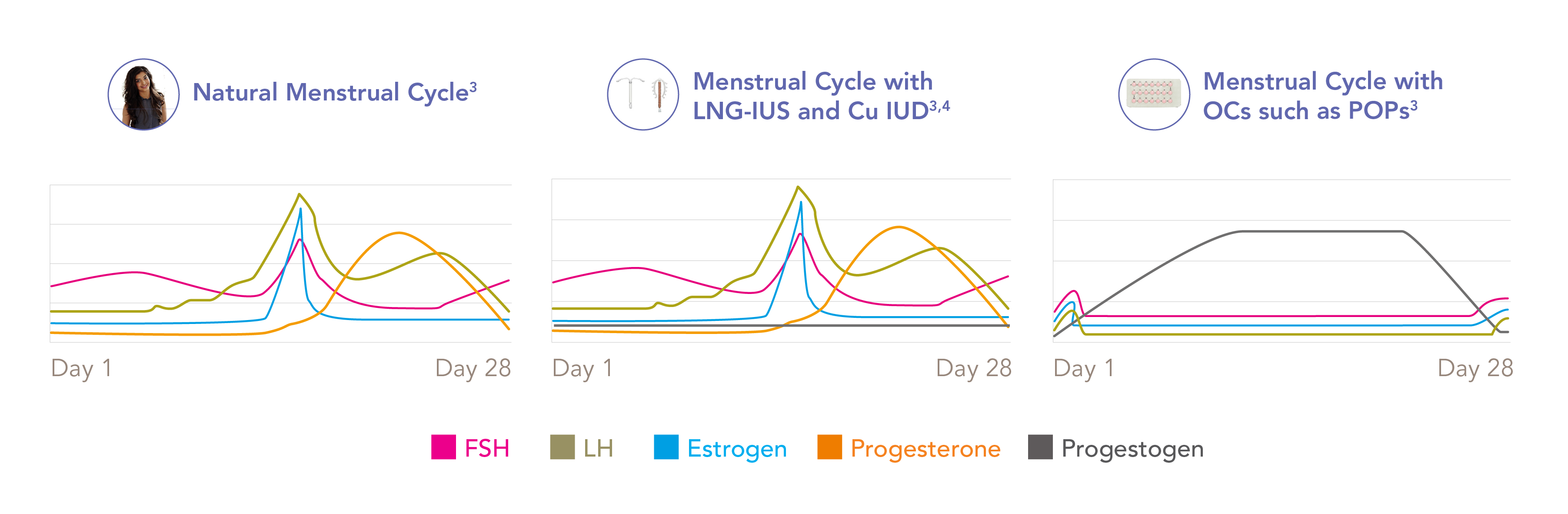 Natural Menstrual Cycle$^{3}$

Day 1 Day 28

Menstrual Cycle with LNG-IUS and Cu IUD$^{3,4}$

Day 1 Day 28

Menstrual Cycle with OCs such as POPs$^{3}$

Day 1 Day 28

FSH LH Estrogen Progesterone Progestogen